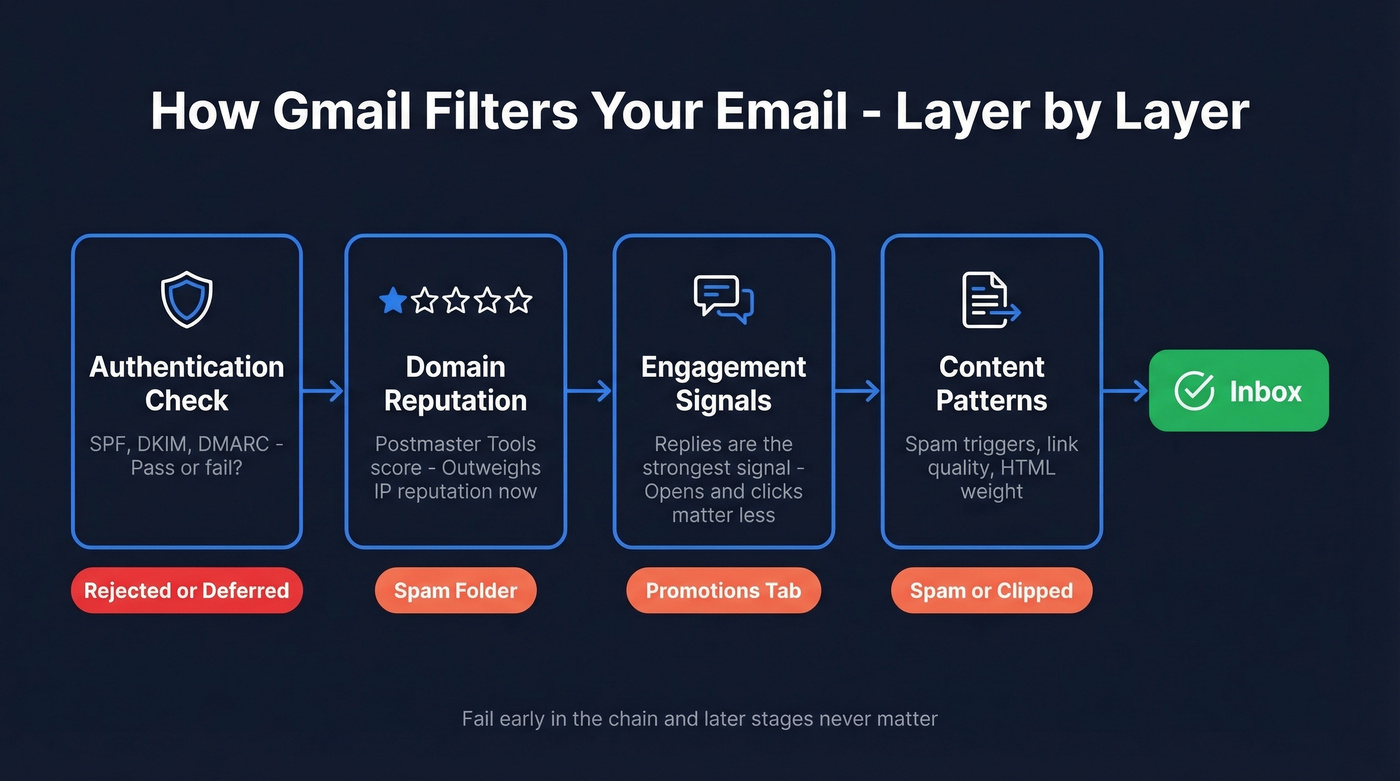 How Gmail Filters Your Email - Layer by Layer

Authentication Check

SPF, DKIM, DMARC - Pass or fail?

Rejected or Deferred

Domain Reputation

Postmaster Tools score - Outweighs IP reputation now

Spam Folder

Engagement Signals

Replies are the strongest signal - Opens and clicks matter less

Promotions Tab

Content Patterns

Spam triggers, link quality, HTML weight

Spam or Clipped

Inbox

Fail early in the chain and later stages never matter